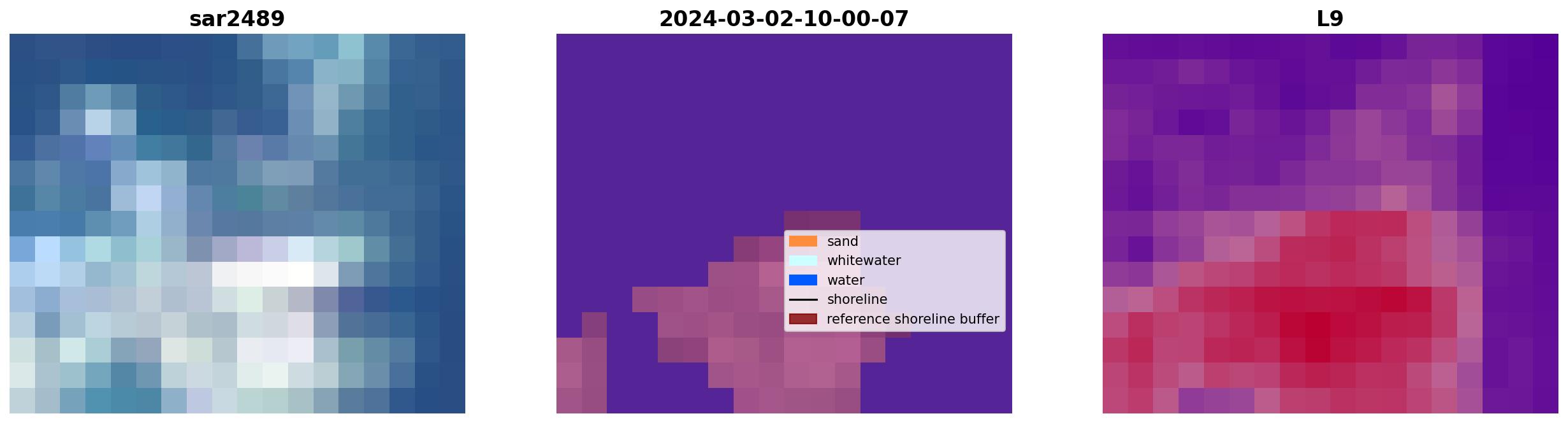 sar2489

2024-03-02-10-00-07

L9

sand
whitewater
water
shoreline
reference shoreline buffer